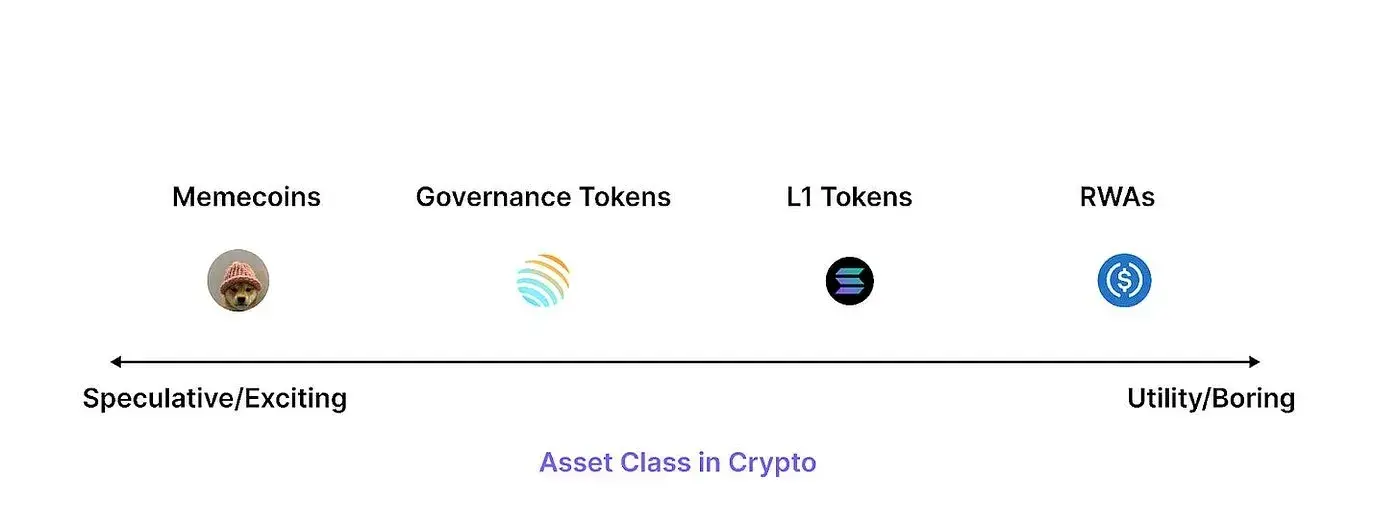 Memecoins
Governance Tokens
L1 Tokens
RWAs

Speculative/Exciting
Utility/Boring

Asset Class in Crypto